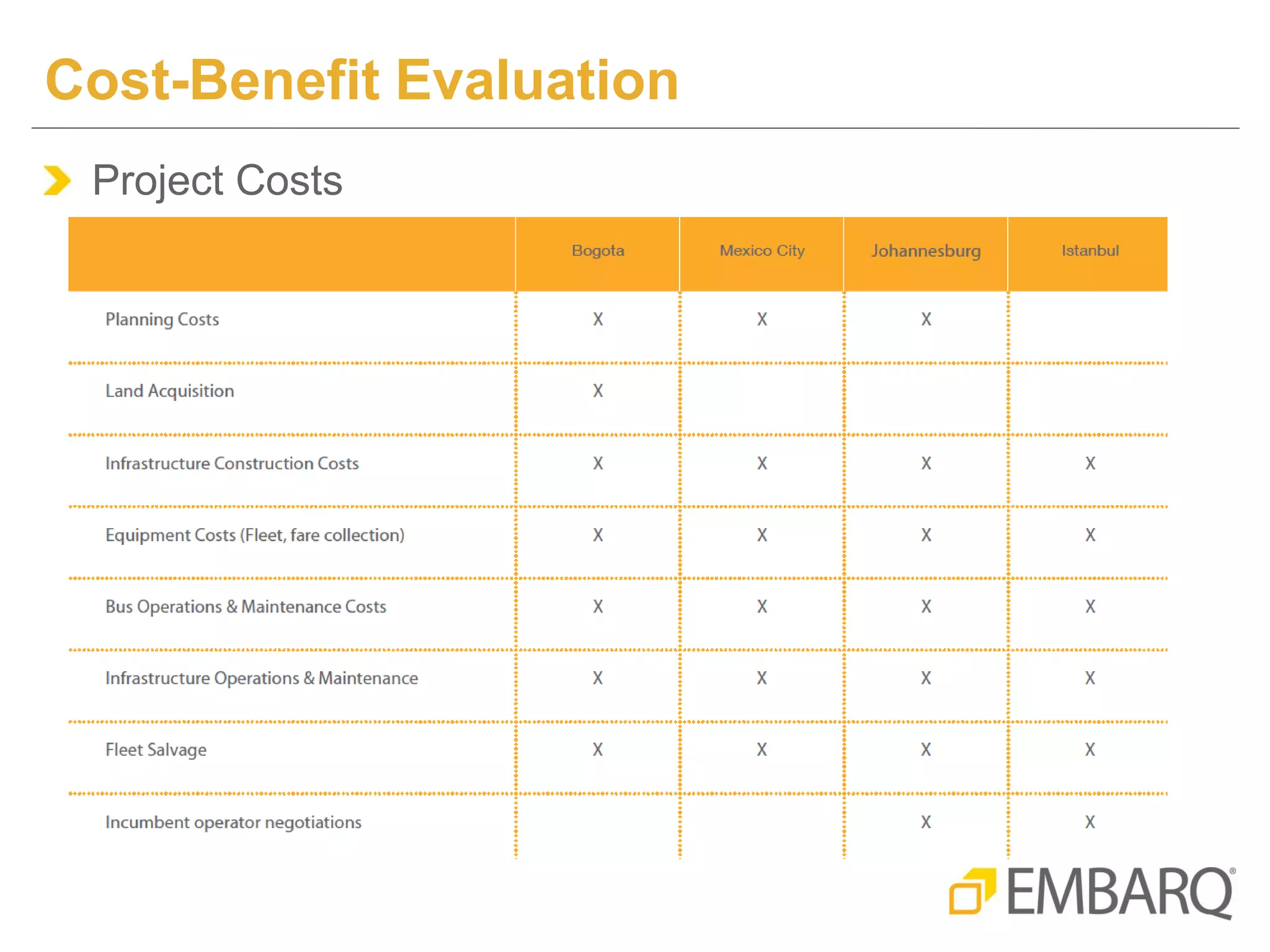 Cost-Benefit Evaluation

Project Costs

| | Bogota | Mexico City | Johannesburg | Istanbul |
|---|---|---|---|---|
| Planning Costs | X | X | X | |
| Land Acquisition | X | | | |
| Infrastructure Construction Costs | X | X | X | X |
| Equipment Costs (Fleet, fare collection) | X | X | X | X |
| Bus Operations & Maintenance Costs | X | X | X | X |
| Infrastructure Operations & Maintenance | X | X | X | X |
| Fleet Salvage | X | X | X | X |
| Incumbent operator negotiations | | | X | X |

EMBARQ®